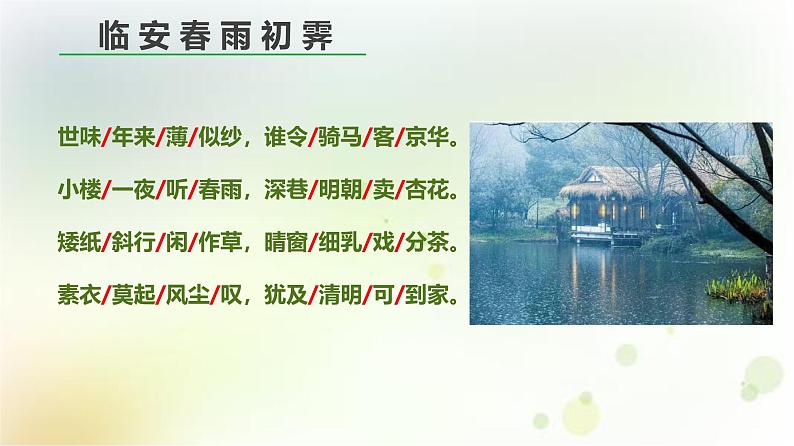 临安春雨初霁

世味/年来/薄/似纱，谁令/骑马/客/京华。

小楼/一夜/听/春雨，深巷/明朝/卖/杏花。

矮纸/斜行/闲/作草，晴窗/细乳/戏/分茶。

素衣/莫起/风尘/叹，犹及/清明/可/到家。